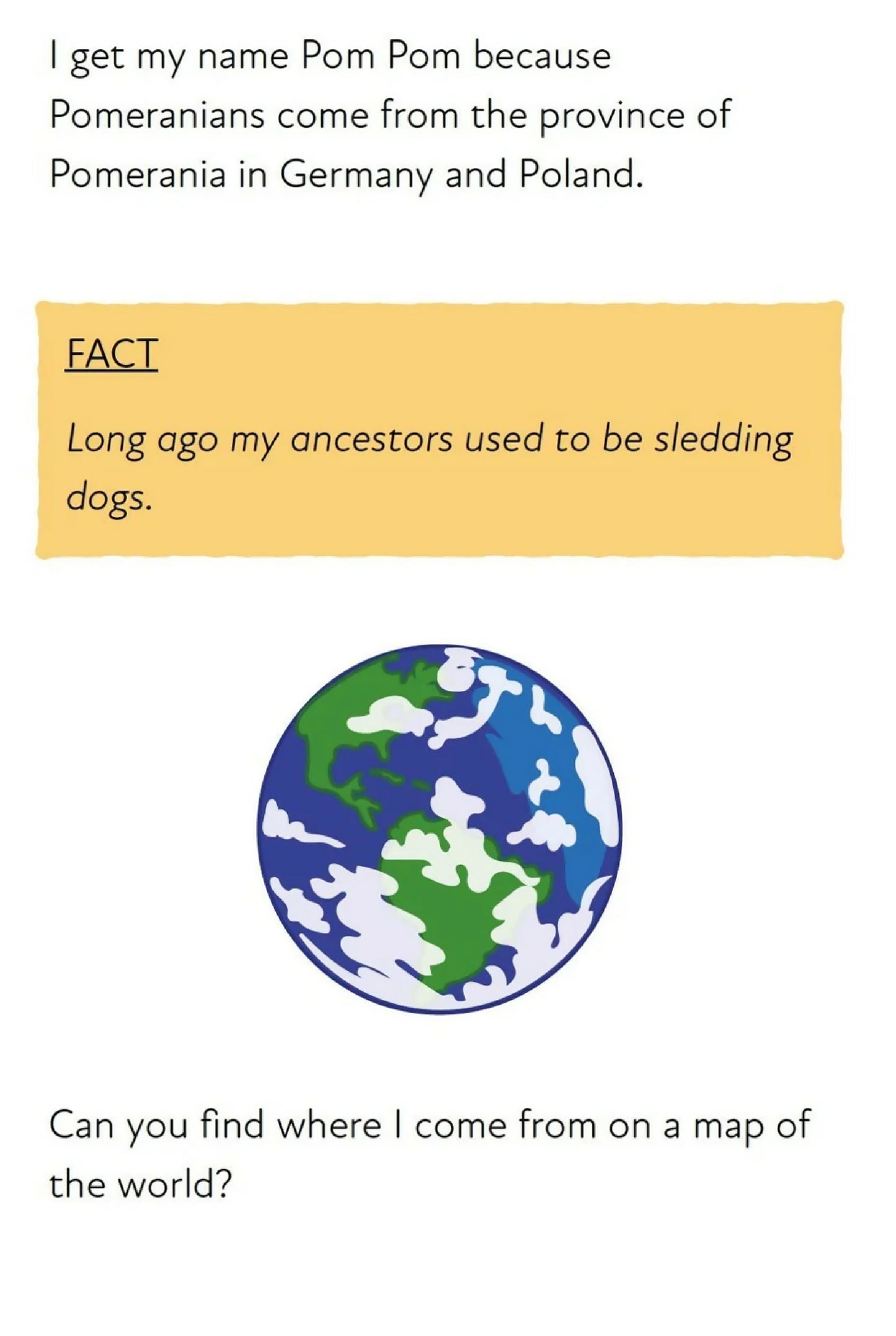 I get my name Pom Pom because Pomeranians come from the province of Pomerania in Germany and Poland.

FACT

Long ago my ancestors used to be sledding dogs.

Can you find where I come from on a map of the world?